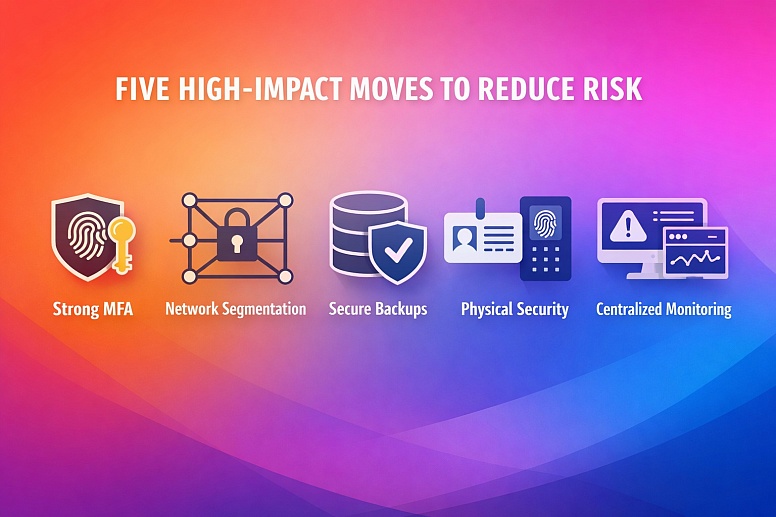 FIVE HIGH-IMPACT MOVES TO REDUCE RISK

Strong MFA

Network Segmentation

Secure Backups

Physical Security

Centralized Monitoring